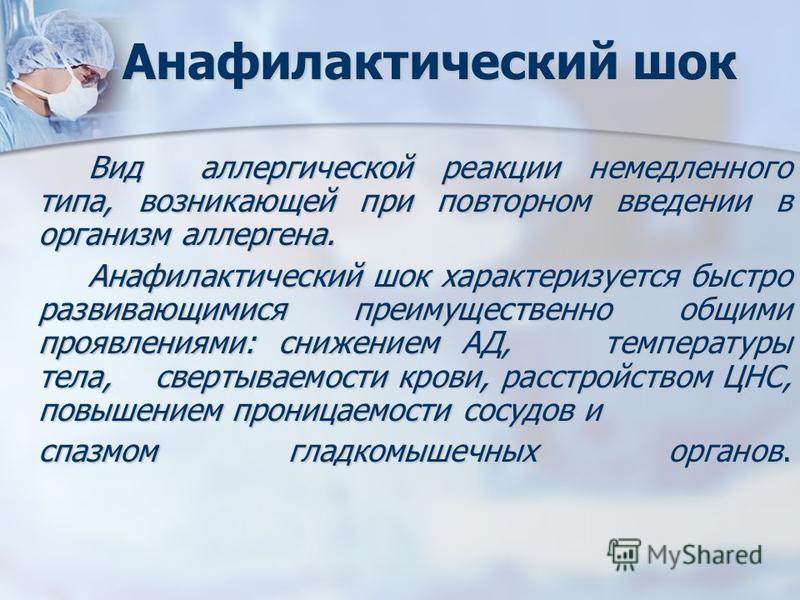 Анафилактический шок

Вид аллергической реакции немедленного типа, возникающей при повторном введении в организм аллергена.

Анафилактический шок характеризуется быстро развивающимися преимущественно общими проявлениями: снижением АД, температуры тела, свертываемости крови, расстройством ЦНС, повышением проницаемости сосудов и спазмом гладкомышечных органов.

MyShared